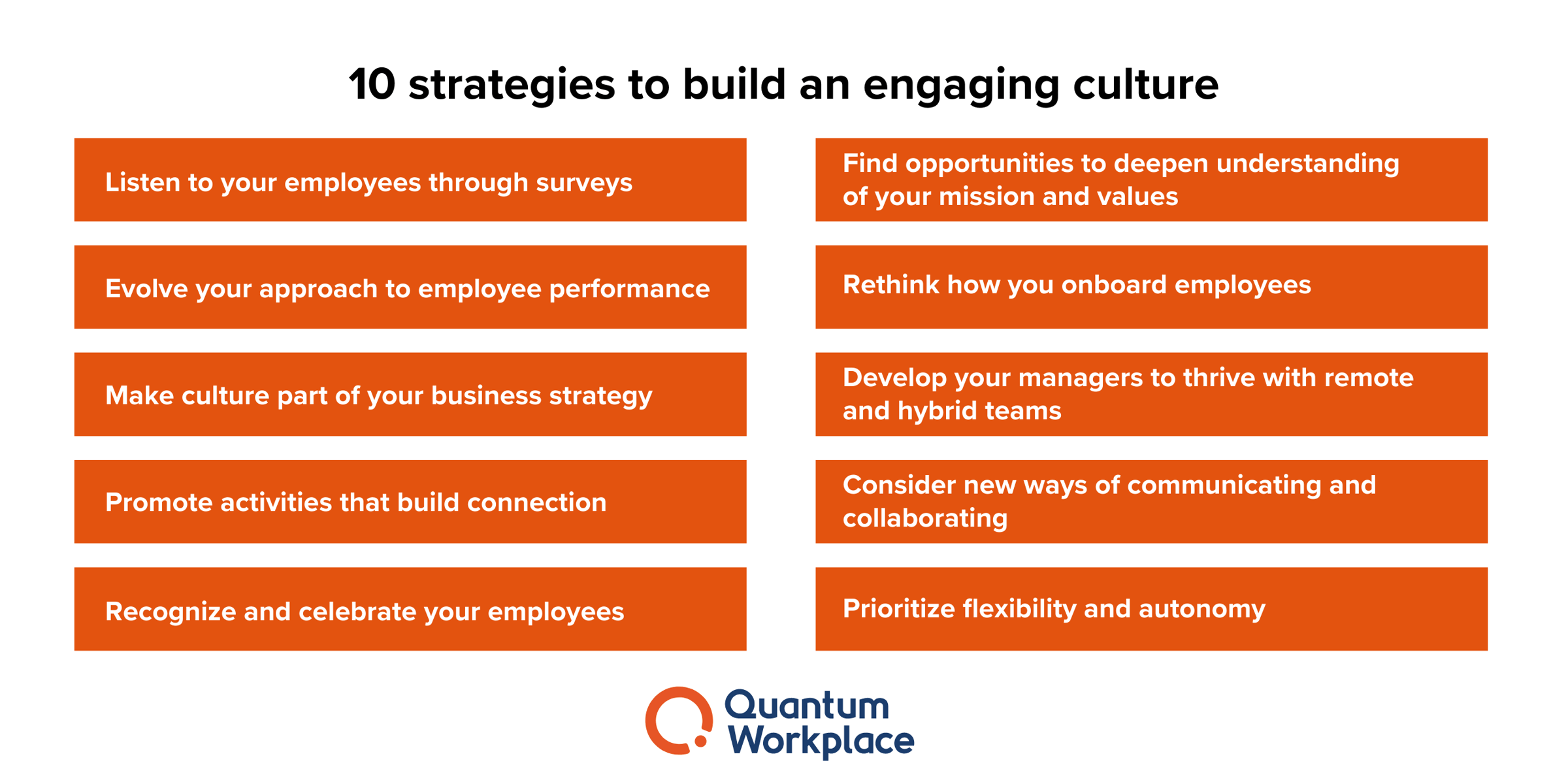 10 strategies to build an engaging culture

Listen to your employees through surveys

Evolve your approach to employee performance

Make culture part of your business strategy

Promote activities that build connection

Recognize and celebrate your employees

Find opportunities to deepen understanding of your mission and values

Rethink how you onboard employees

Develop your managers to thrive with remote and hybrid teams

Consider new ways of communicating and collaborating

Prioritize flexibility and autonomy

Quantum Workplace